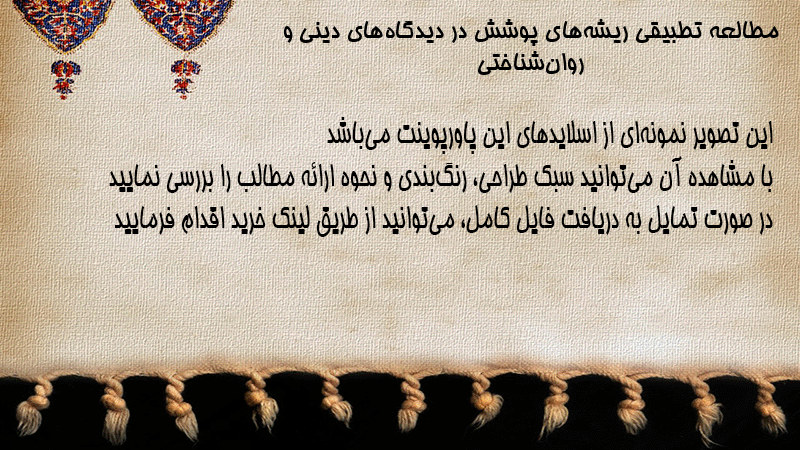 مطالعه تطبیقی ریشه‌های پوشش در دیدگاه‌های دینی و روان‌شناختی

این تصویر نمونه‌ای از اسلایدهای این پاورپوینت می‌باشد
با مشاهده آن می‌توانید سبک طراحی، رنگ‌بندی و نحوه ارائه مطالب را بررسی نمایید
در صورت تمایل به دریافت فایل کامل، می‌توانید از طریق لینک خرید اقدام فرمایید